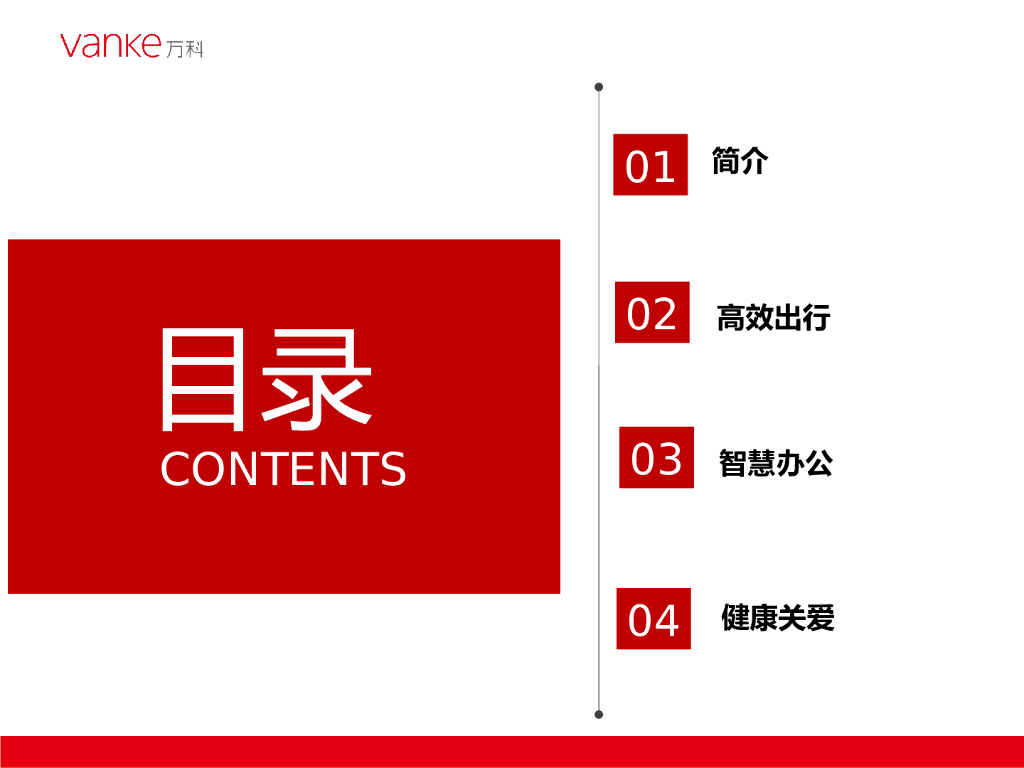 vanke 万科

目录
CONTENTS

01 简介

02 高效出行

03 智慧办公

04 健康关爱